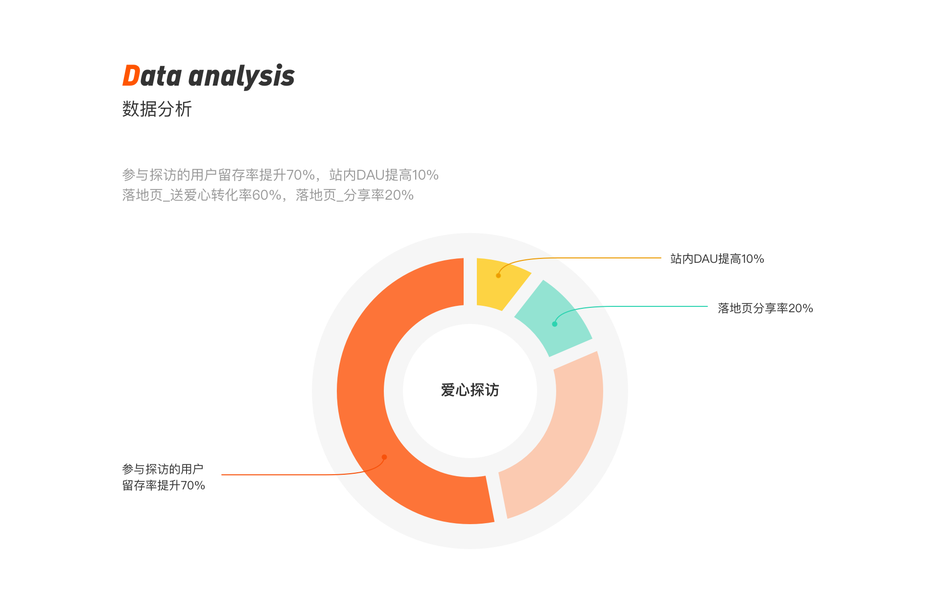 Data analysis
数据分析

参与探访的用户留存率提升70%，站内DAU提高10%
落地页_送爱心转化率60%，落地页_分享率20%

站内DAU提高10%

落地页分享率20%

爱心探访

参与探访的用户
留存率提升70%